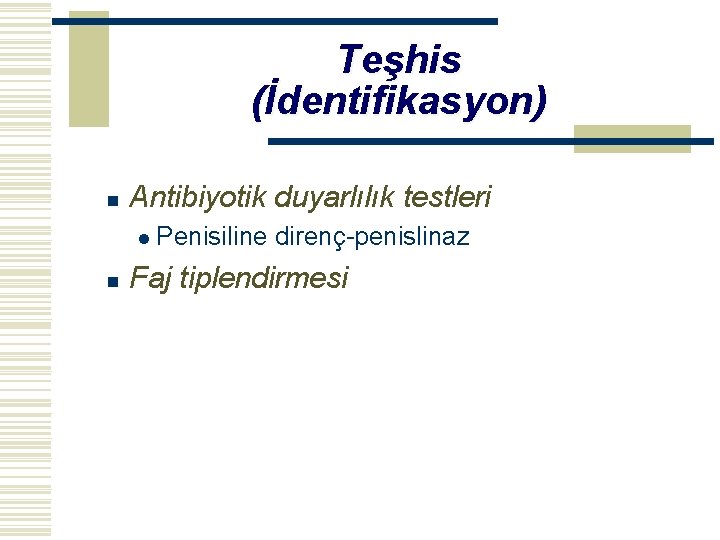 Teşhis
(İdentifikasyon)

Antibiyotik duyarlılık testleri

Penisiline direnç-penislinaz

Faj tiplendirmesi